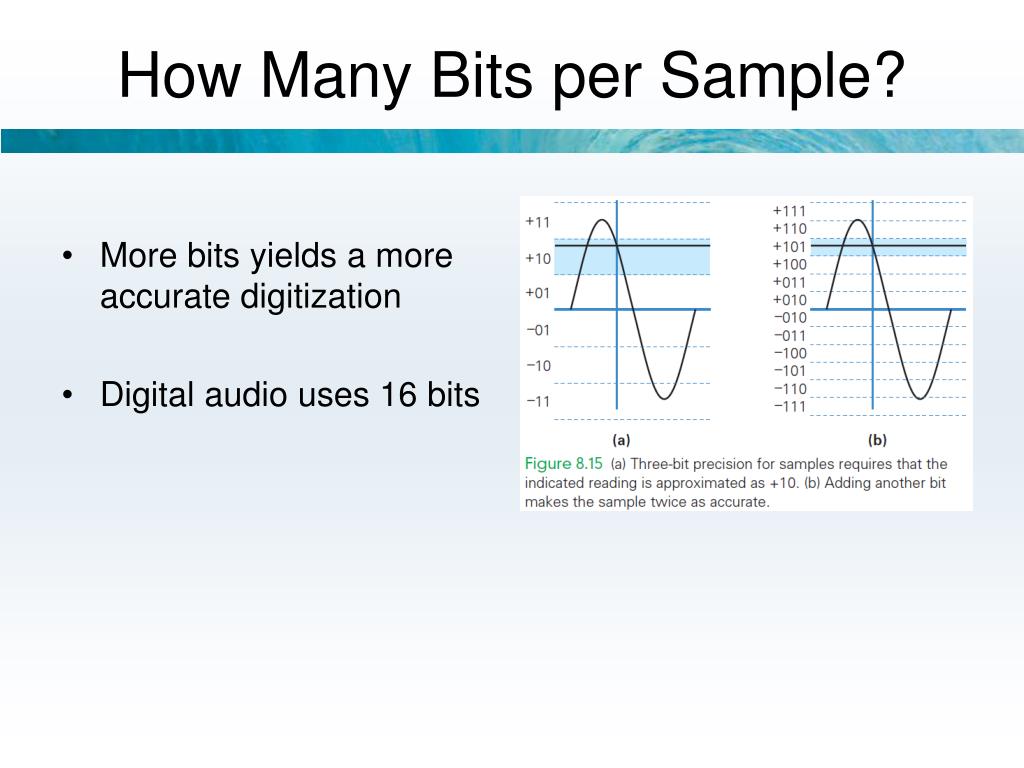 How Many Bits per Sample?

• More bits yields a more accurate digitization

• Digital audio uses 16 bits

+11
+10
+01
−01
−10
−11

(a)

+111
+110
+101
+100
+011
+010
−010
−011
−100
−101
−110
−111

(b)

Figure 8.15 (a) Three-bit precision for samples requires that the indicated reading is approximated as +10. (b) Adding another bit makes the sample twice as accurate.